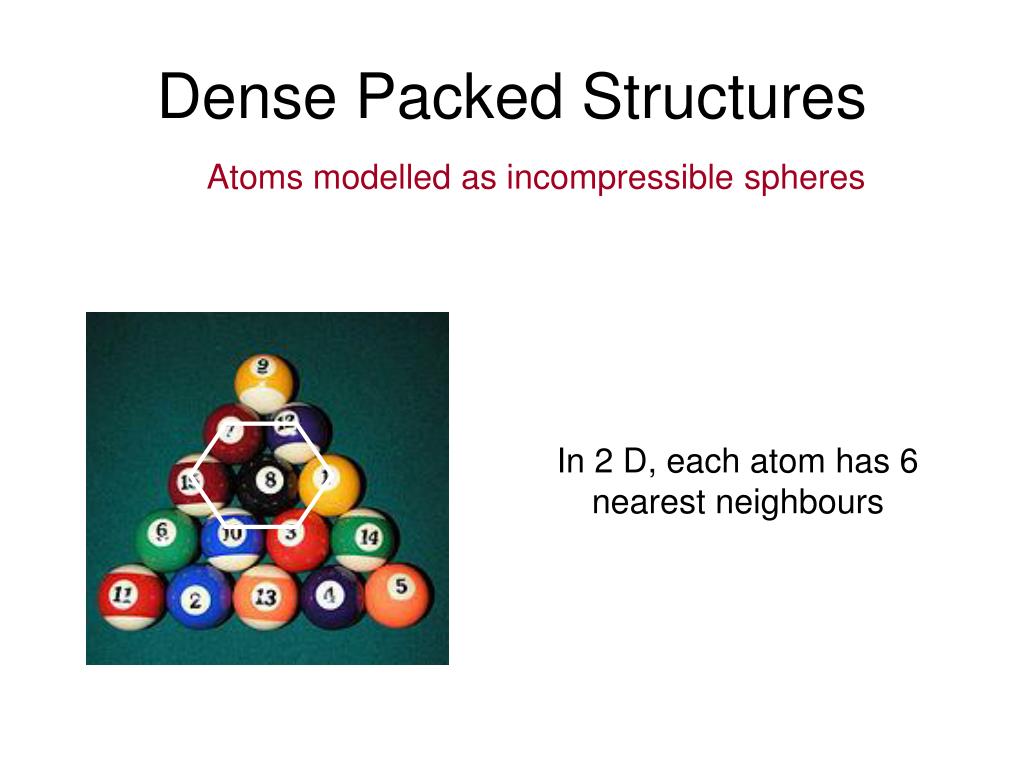 Dense Packed Structures

Atoms modelled as incompressible spheres

9
7
12
15
8
1
6
10
3
14
11
2
13
4
5

In 2 D, each atom has 6 nearest neighbours